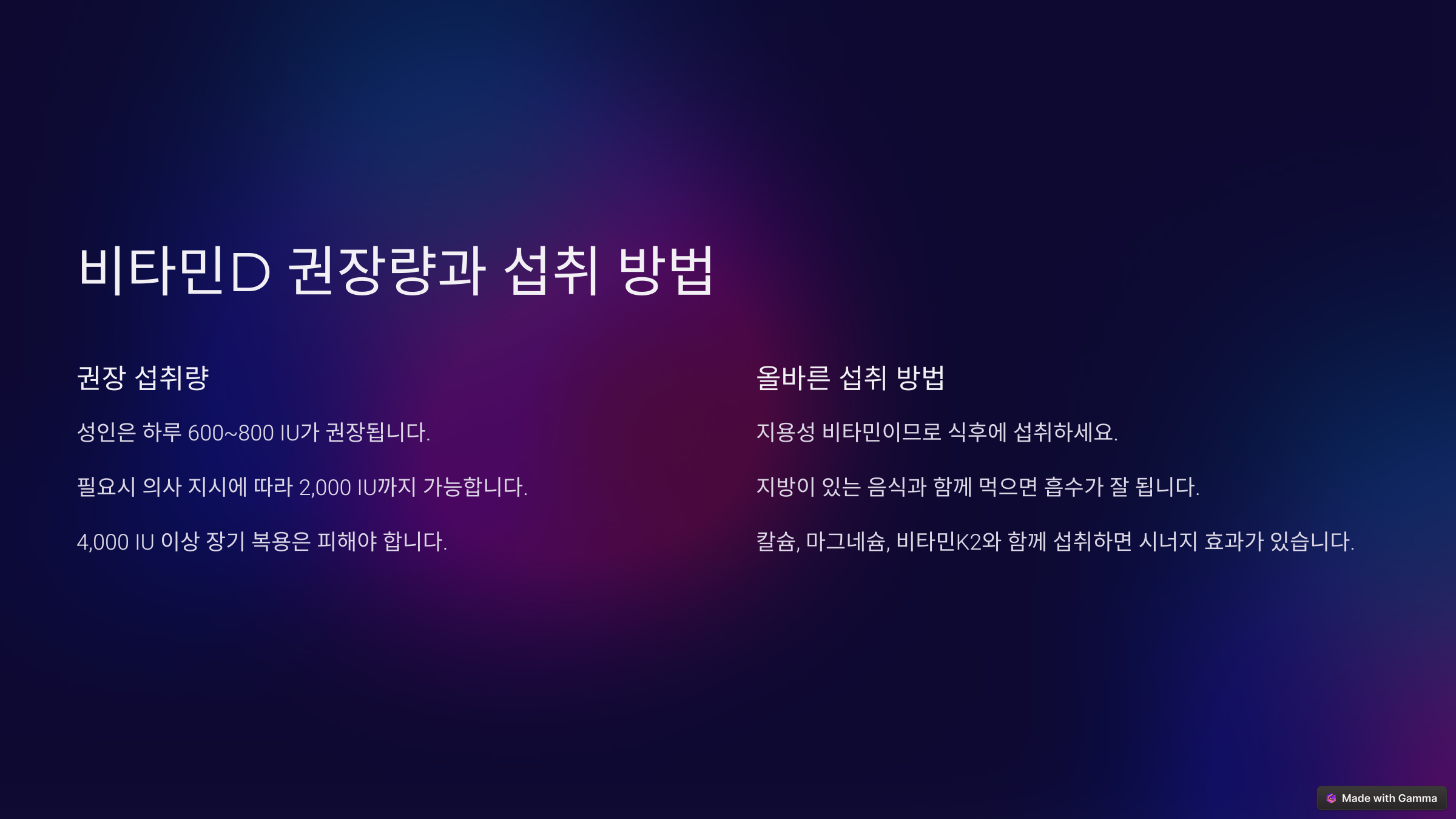 비타민D 권장량과 섭취 방법

권장 섭취량

성인은 하루 600~800 IU가 권장됩니다.

필요시 의사 지시에 따라 2,000 IU까지 가능합니다.

4,000 IU 이상 장기 복용은 피해야 합니다.

올바른 섭취 방법

지용성 비타민이므로 식후에 섭취하세요.

지방이 있는 음식과 함께 먹으면 흡수가 잘 됩니다.

칼슘, 마그네슘, 비타민K2와 함께 섭취하면 시너지 효과가 있습니다.

Made with Gamma